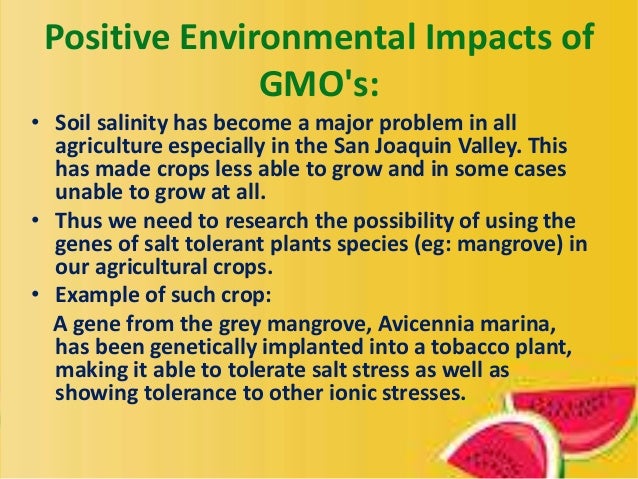 Positive Environmental Impacts of GMO's:

• Soil salinity has become a major problem in all agriculture especially in the San Joaquin Valley. This has made crops less able to grow and in some cases unable to grow at all.

• Thus we need to research the possibility of using the genes of salt tolerant plants species (eg: mangrove) in our agricultural crops.

• Example of such crop:

A gene from the grey mangrove, Avicennia marina, has been genetically implanted into a tobacco plant, making it able to tolerate salt stress as well as showing tolerance to other ionic stresses.